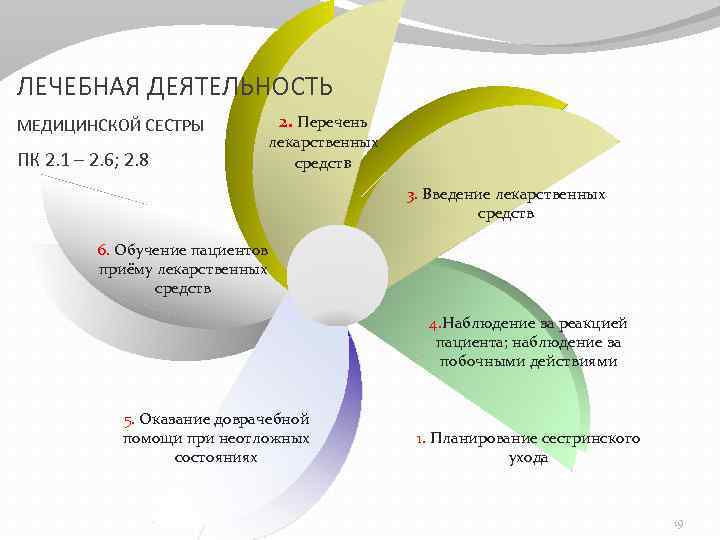 ЛЕЧЕБНАЯ ДЕЯТЕЛЬНОСТЬ

МЕДИЦИНСКОЙ СЕСТРЫ

ПК 2.1 – 2.6; 2.8

2. Перечень лекарственных средств

3. Введение лекарственных средств

6. Обучение пациентов приёму лекарственных средств

4.Наблюдение за реакцией пациента; наблюдение за побочными действиями

5. Оказание доврачебной помощи при неотложных состояниях

1. Планирование сестринского ухода

19